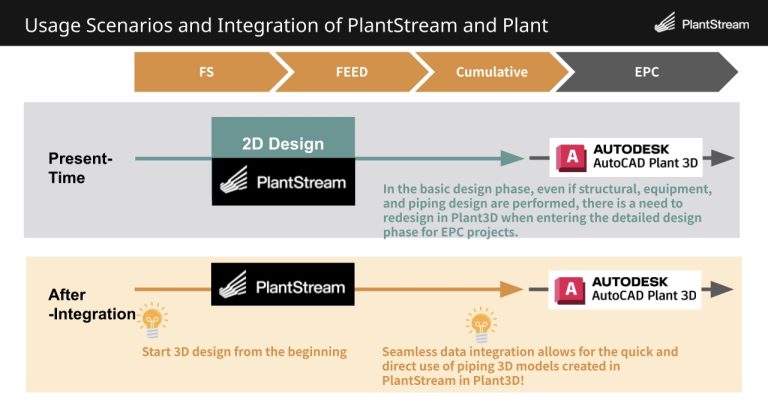 Usage Scenarios and Integration of PlantStream and Plant

PlantStream

FS

FEED

Cumulative

EPC

Present-Time

2D Design

PlantStream

A AUTODESK AutoCAD Plant 3D

In the basic design phase, even if structural, equipment, and piping design are performed, there is a need to redesign in Plant3D when entering the detailed design phase for EPC projects.

After -Integration

PlantStream

A AUTODESK AutoCAD Plant 3D

Start 3D design from the beginning

Seamless data integration allows for the quick and direct use of piping 3D models created in PlantStream in Plant3D!